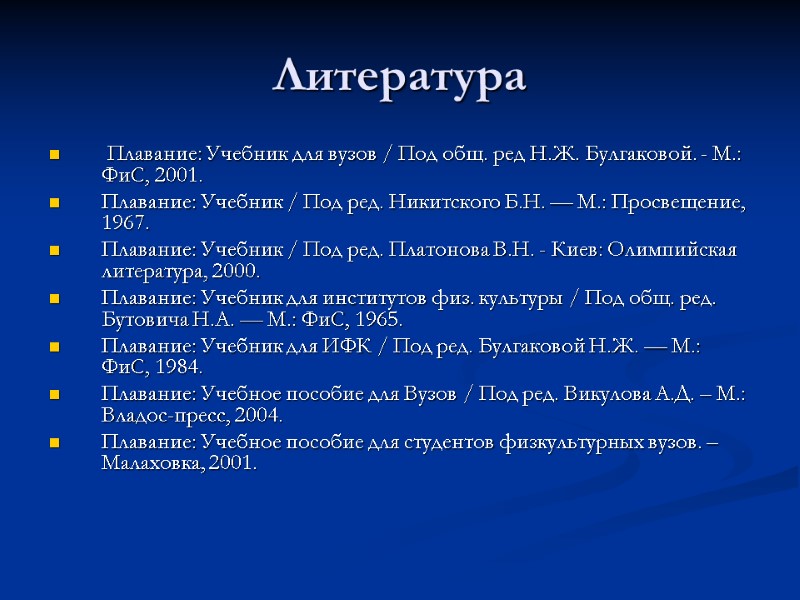 Литература

- Плавание: Учебник для вузов / Под общ. ред Н.Ж. Булгаковой. - М.: ФиС, 2001.
- Плавание: Учебник / Под ред. Никитского Б.Н. — М.: Просвещение, 1967.
- Плавание: Учебник / Под ред. Платонова В.Н. - Киев: Олимпийская литература, 2000.
- Плавание: Учебник для институтов физ. культуры / Под общ. ред. Бутовича Н.А. — М.: ФиС, 1965.
- Плавание: Учебник для ИФК / Под ред. Булгаковой Н.Ж. — М.: ФиС, 1984.
- Плавание: Учебное пособие для Вузов / Под ред. Викулова А.Д. – М.: Владос-пресс, 2004.
- Плавание: Учебное пособие для студентов физкультурных вузов. – Малаховка, 2001.